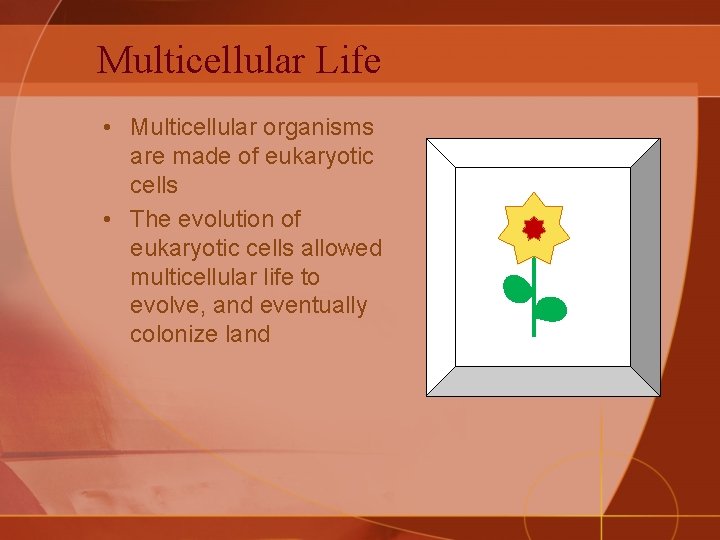 Multicellular Life

• Multicellular organisms are made of eukaryotic cells

• The evolution of eukaryotic cells allowed multicellular life to evolve, and eventually colonize land